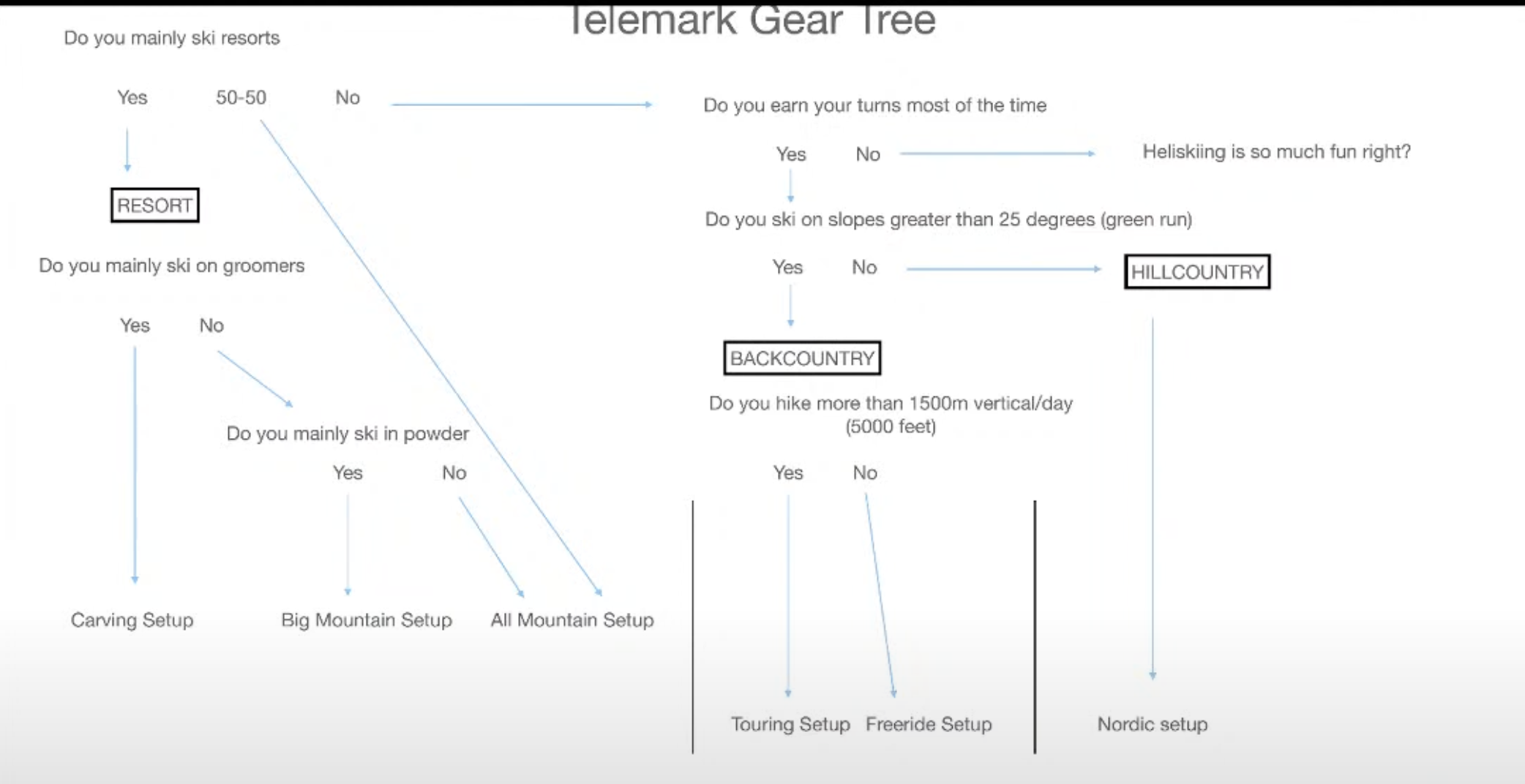 Telemark Gear Tree

Do you mainly ski resorts

Yes 50-50 No

RESORT

Do you mainly ski on groomers

Yes No

Do you mainly ski in powder

Yes No

Carving Setup Big Mountain Setup All Mountain Setup

Do you earn your turns most of the time

Yes No

Heliskiing is so much fun right?

Do you ski on slopes greater than 25 degrees (green run)

Yes No

HILLCOUNTRY

BACKCOUNTRY

Do you hike more than 1500m vertical/day (5000 feet)

Yes No

Touring Setup Freeride Setup

Nordic setup